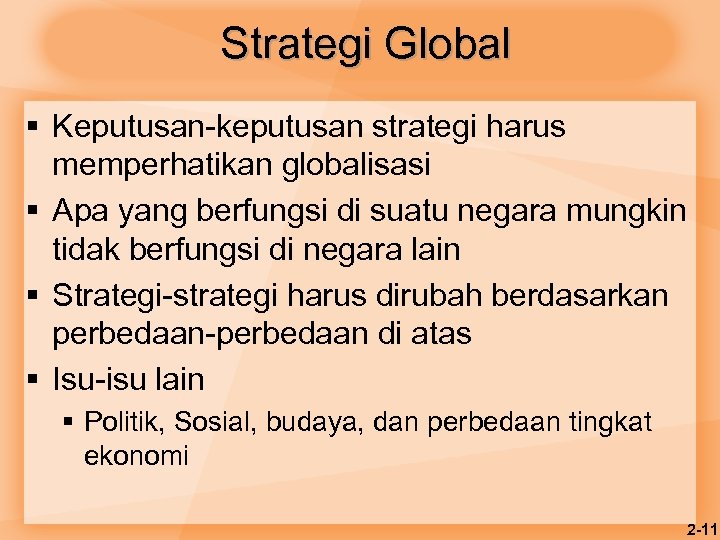 Strategi Global

▪ Keputusan-keputusan strategi harus memperhatikan globalisasi
▪ Apa yang berfungsi di suatu negara mungkin tidak berfungsi di negara lain
▪ Strategi-strategi harus dirubah berdasarkan perbedaan-perbedaan di atas
▪ Isu-isu lain
  ▪ Politik, Sosial, budaya, dan perbedaan tingkat ekonomi

2-11